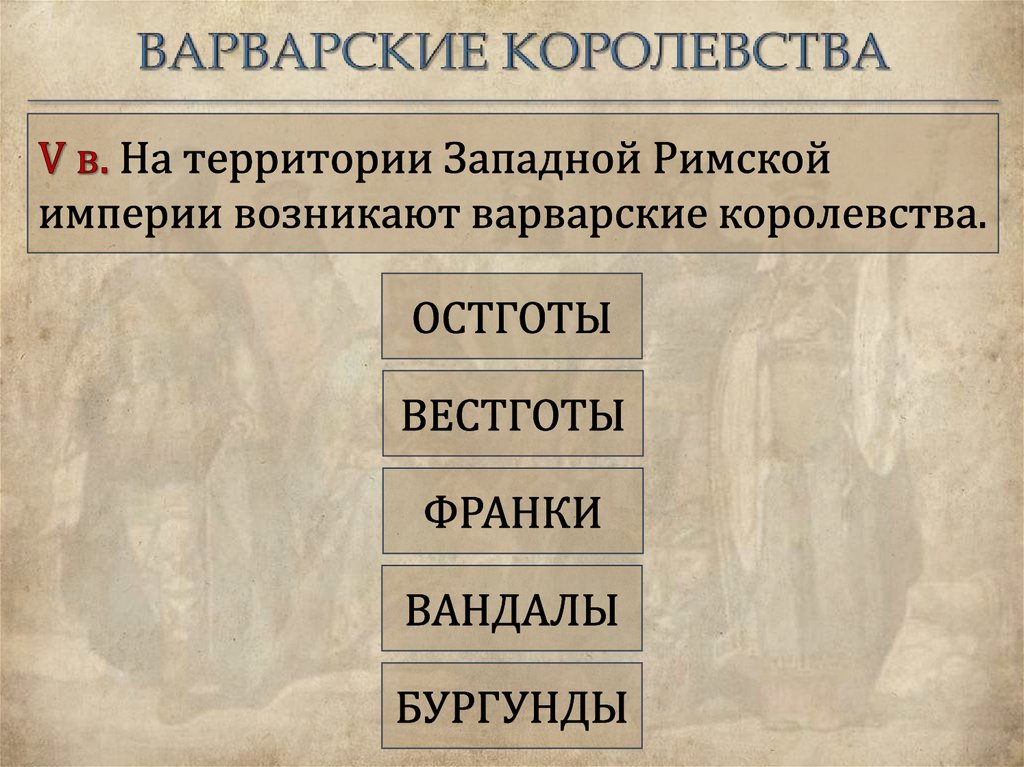 ВАРВАРСКИЕ КОРОЛЕВСТВА

V в. На территории Западной Римской империи возникают варварские королевства.

ОСТГОТЫ

ВЕСТГОТЫ

ФРАНКИ

ВАНДАЛЫ

БУРГУНДЫ